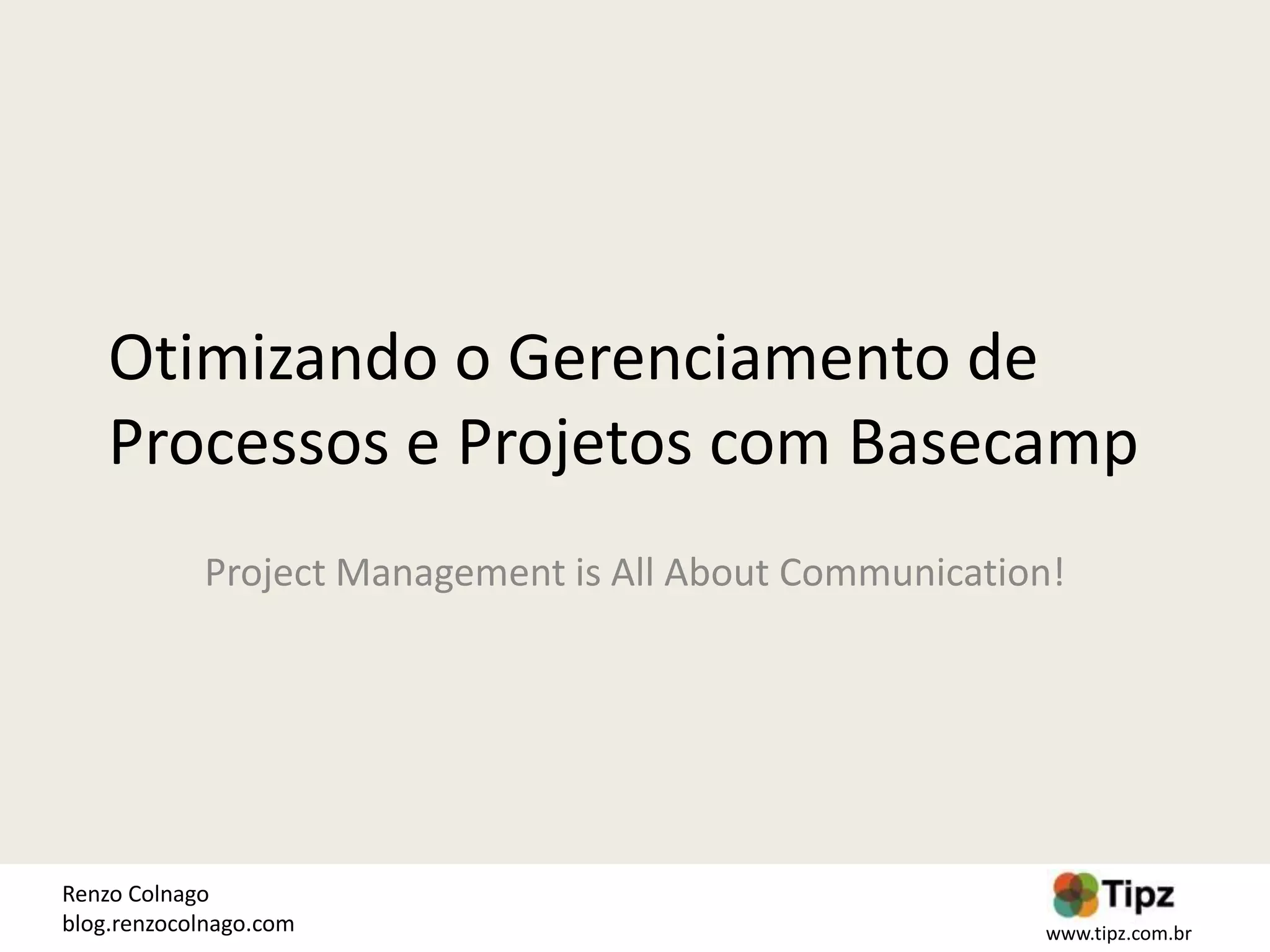 Otimizando o Gerenciamento de Processos e Projetos com Basecamp

Project Management is All About Communication!

Renzo Colnago
blog.renzocolnago.com

Tipz
www.tipz.com.br